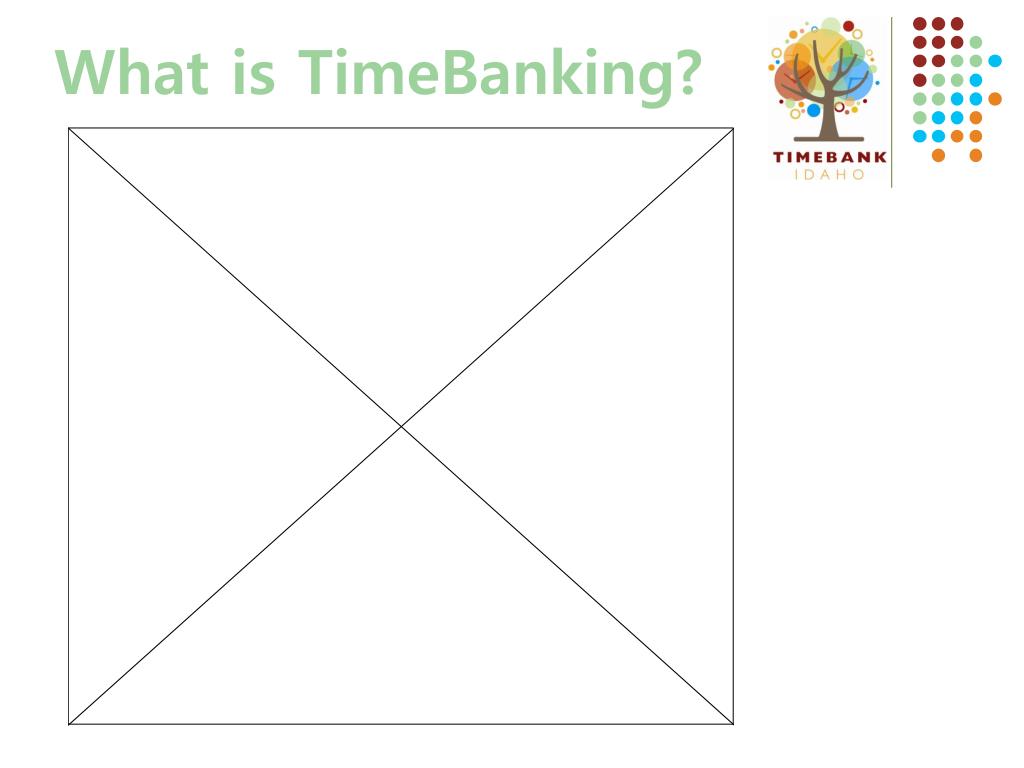 What is TimeBanking?

TIMEBANK
IDAHO